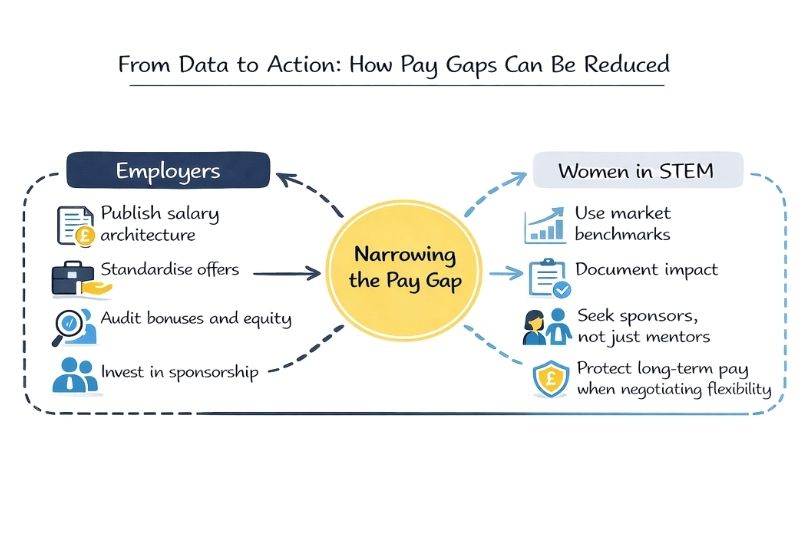 From Data to Action: How Pay Gaps Can Be Reduced

Employers

Publish salary architecture

Standardise offers

Audit bonuses and equity

Invest in sponsorship

Narrowing the Pay Gap

Women in STEM

Use market benchmarks

Document impact

Seek sponsors, not just mentors

Protect long-term pay when negotiating flexibility